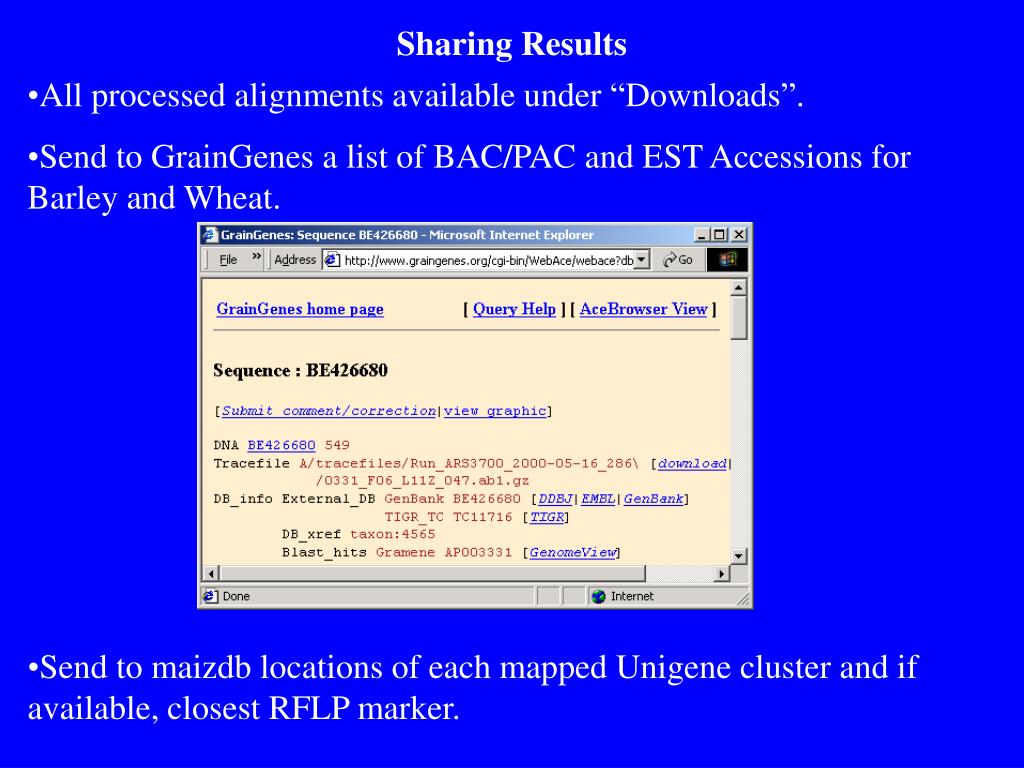 Sharing Results

•All processed alignments available under “Downloads”.

•Send to GrainGenes a list of BAC/PAC and EST Accessions for Barley and Wheat.

GrainGenes: Sequence BE426680 - Microsoft Internet Explorer

File » Address http://www.graingenes.org/cgi-bin/WebAce/webace?db Go

GrainGenes home page [ Query Help ] [ AceBrowser View ]

Sequence : BE426680

[Submit comment/correction|view graphic]

DNA BE426680 549
Tracefile A/tracefiles/Run_ARS3700_2000-05-16_286\ [download|
/0331_F06_L11Z_047.ab1.gz
DB_info External_DB GenBank BE426680 [DDBJ|EMBL|GenBank]
TIGR_TC TC11716 [TIGR]
DB_xref taxon:4565
Blast_hits Gramene AP003331 [GenomeView]

Done Internet

•Send to maizdb locations of each mapped Unigene cluster and if available, closest RFLP marker.